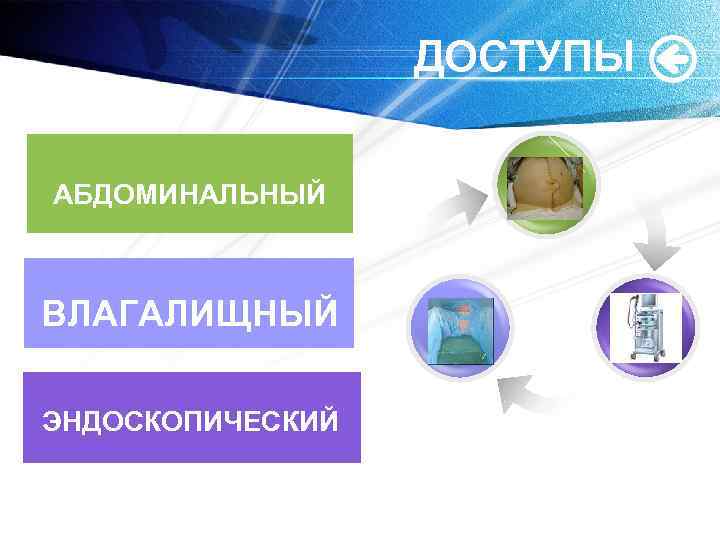 ДОСТУПЫ

АБДОМИНАЛЬНЫЙ

ВЛАГАЛИЩНЫЙ

ЭНДОСКОПИЧЕСКИЙ